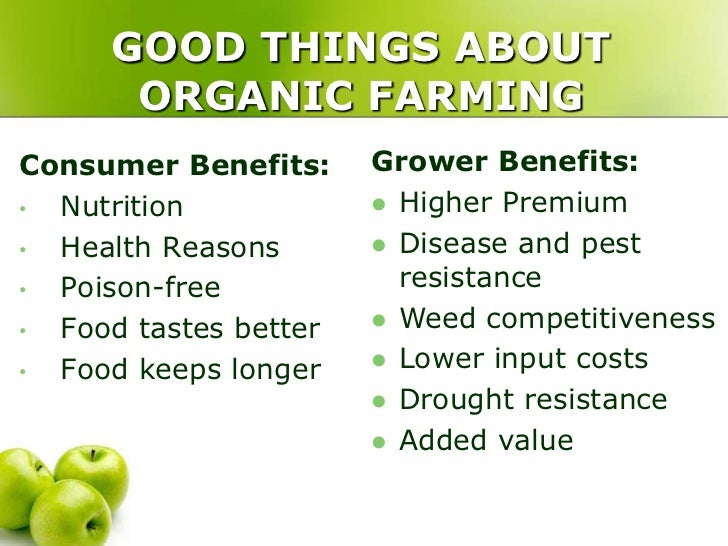 GOOD THINGS ABOUT ORGANIC FARMING

Consumer Benefits:
• Nutrition
• Health Reasons
• Poison-free
• Food tastes better
• Food keeps longer

Grower Benefits:
• Higher Premium
• Disease and pest resistance
• Weed competitiveness
• Lower input costs
• Drought resistance
• Added value